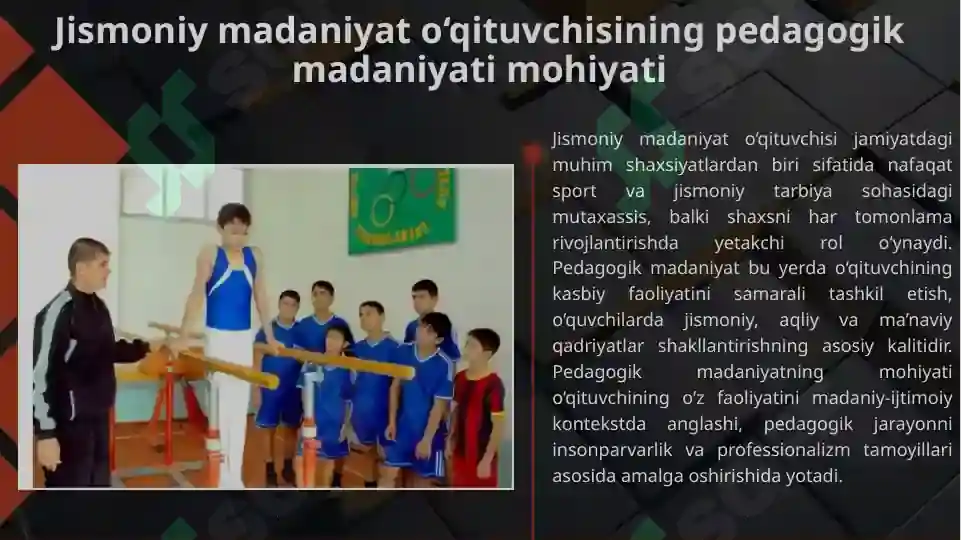 Jismoniy madaniyat oʻqituvchisining pedagogik madaniyati mohiyati

Jismoniy madaniyat oʻqituvchisi jamiyatdagi muhim shaxsiyatlardan biri sifatida nafaqat sport va jismoniy tarbiya sohasidagi mutaxassis, balki shaxsni har tomonlama rivojlantirishda yetakchi rol oʻynaydi. Pedagogik madaniyat bu yerda oʻqituvchining kasbiy faoliyatini samarali tashkil etish, oʻquvchilarda jismoniy, aqliy va maʼnaviy qadriyatlar shakllantirishning asosiy kalitidir. Pedagogik madaniyatning mohiyati oʻqituvchining oʻz faoliyatini madaniy-ijtimoiy kontekstda anglashi, pedagogik jarayonni insonparvarlik va professionalizm tamoyillari asosida amalga oshirishida yotadi.